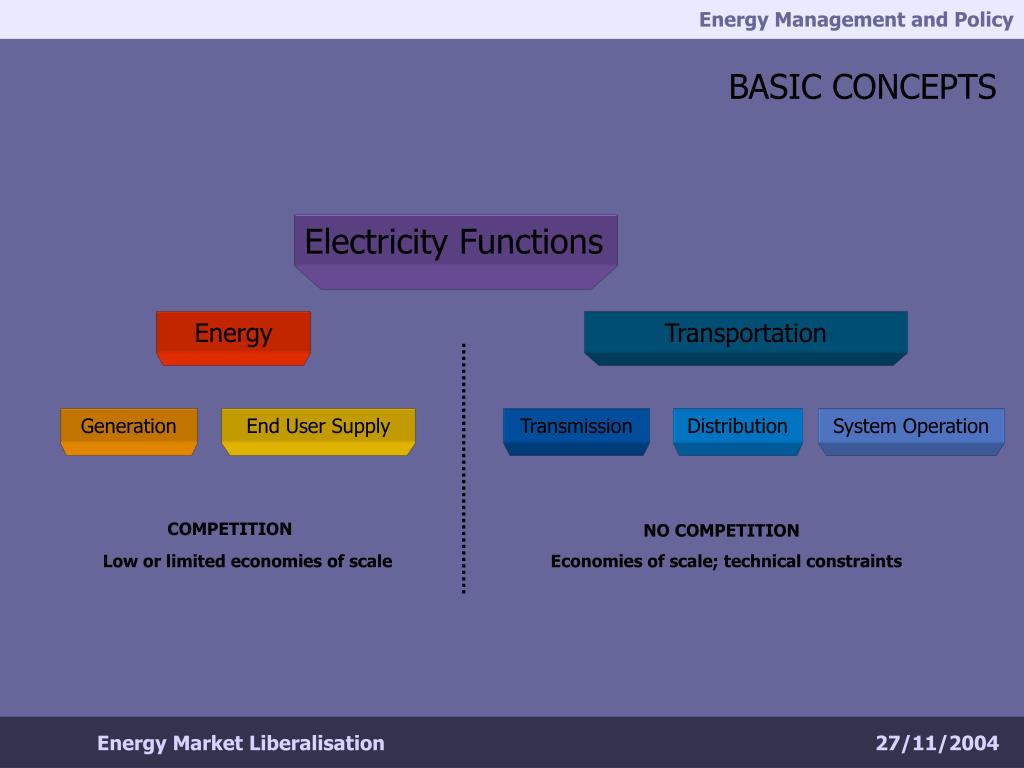 Energy Management and Policy

BASIC CONCEPTS

Electricity Functions

Energy

Transportation

Generation

End User Supply

Transmission

Distribution

System Operation

COMPETITION

Low or limited economies of scale

NO COMPETITION

Economies of scale; technical constraints

Energy Market Liberalisation

27/11/2004